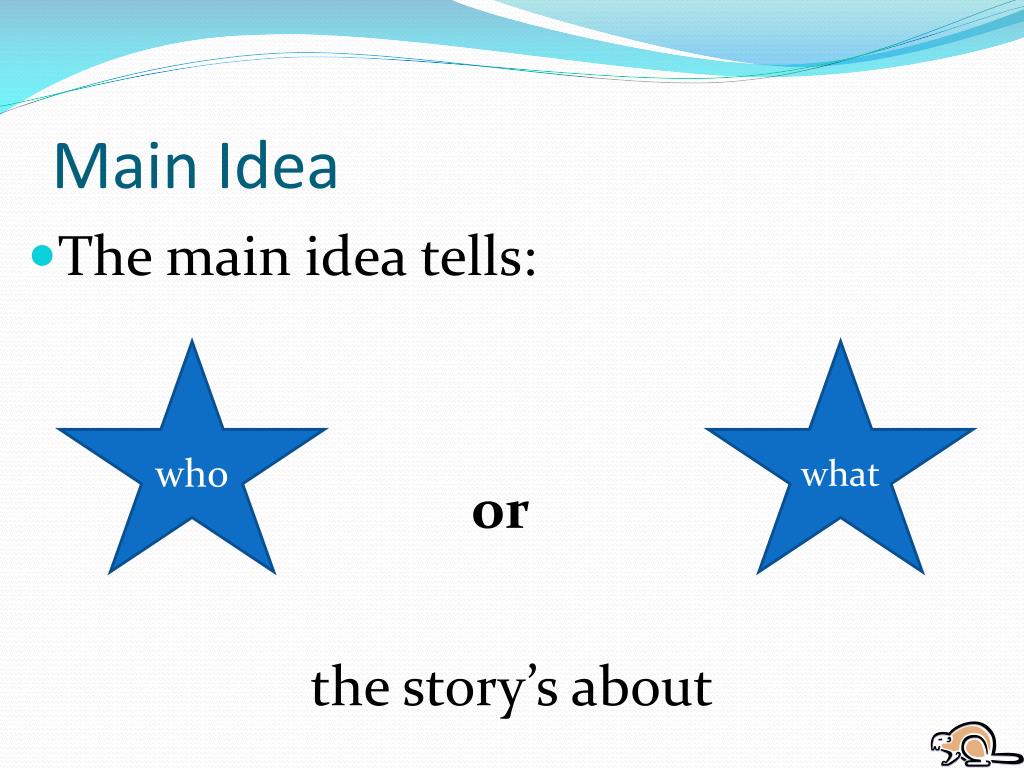 Main Idea

The main idea tells:

who

or

what

the story's about